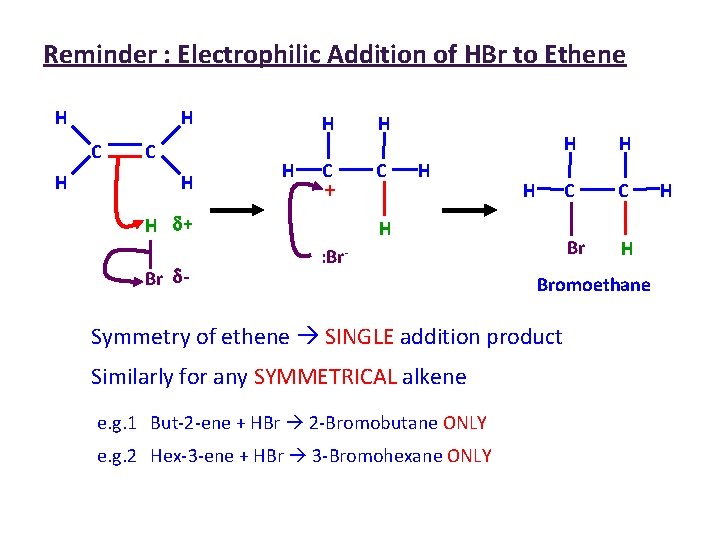 Reminder : Electrophilic Addition of HBr to Ethene

H H C C H H H δ+ Br δ-

H H H C C H + H :Br⁻

H H H C C H Br H

Bromoethane

Symmetry of ethene → SINGLE addition product

Similarly for any SYMMETRICAL alkene

e.g.1 But-2-ene + HBr → 2-Bromobutane ONLY

e.g.2 Hex-3-ene + HBr → 3-Bromohexane ONLY